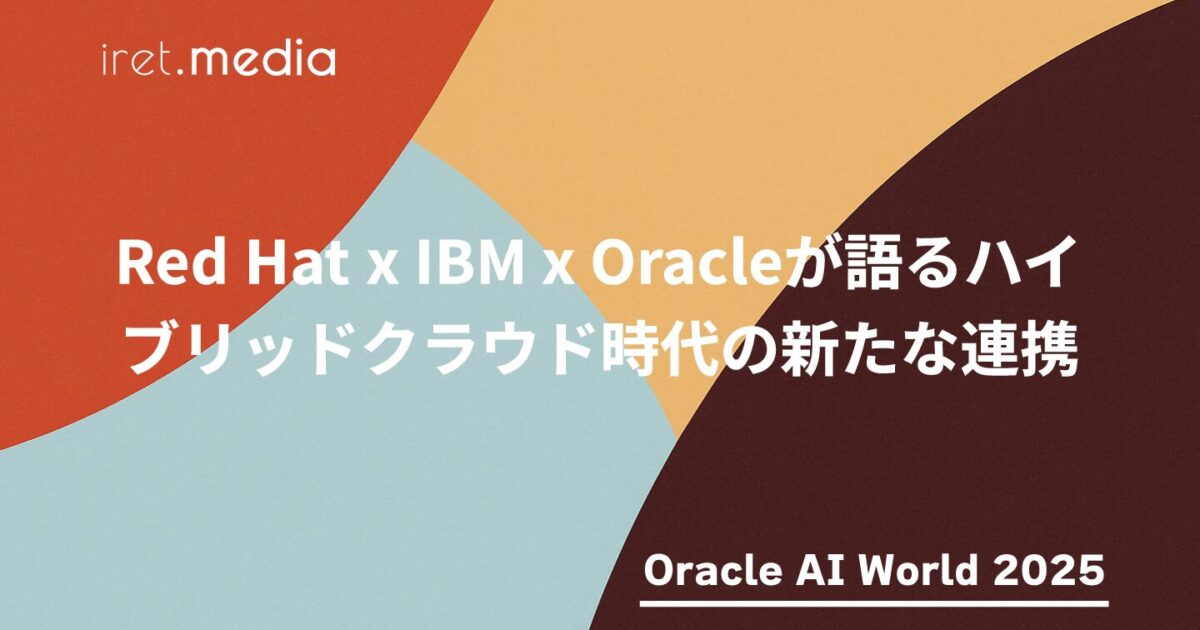 iret.media

Red Hat x IBM x Oracleが語るハイブリッドクラウド時代の新たな連携

Oracle AI World 2025